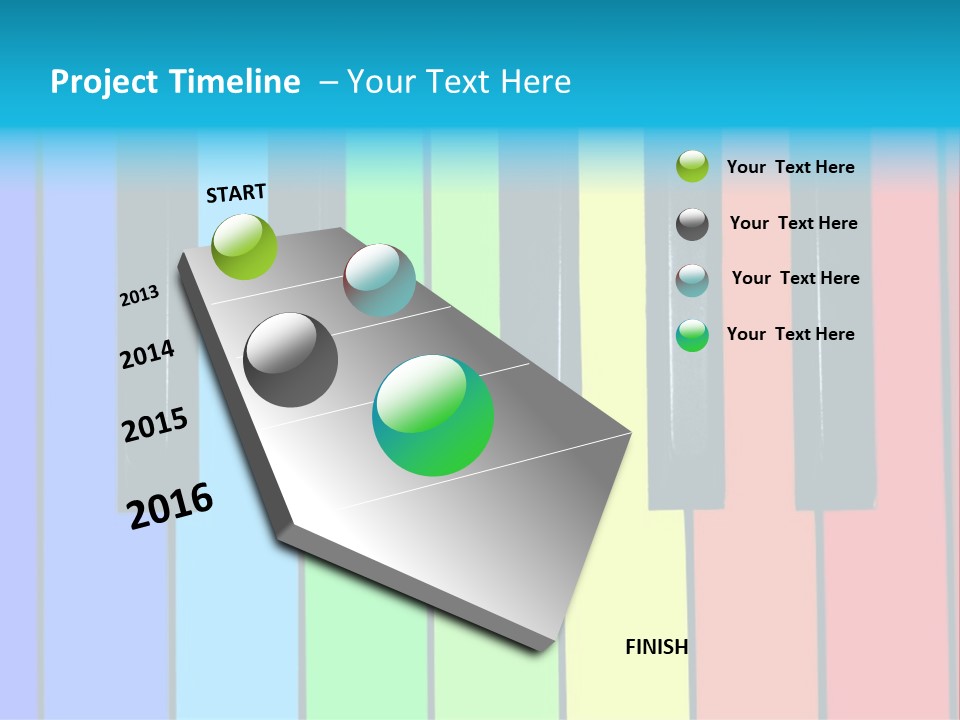 Project Timeline – Your Text Here

START

2013

2014

2015

2016

FINISH

Your Text Here

Your Text Here

Your Text Here

Your Text Here